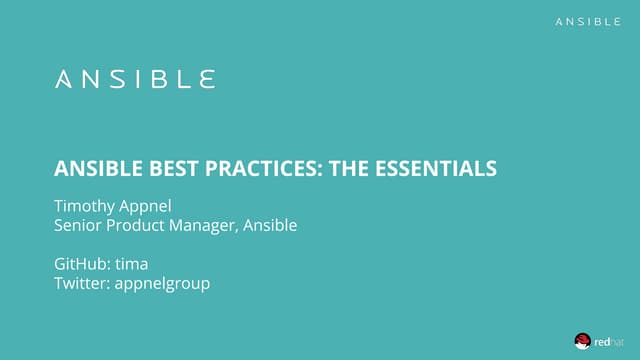 ANSIBLE

ANSIBLE

ANSIBLE BEST PRACTICES: THE ESSENTIALS

Timothy Appnel
Senior Product Manager, Ansible

GitHub: tima
Twitter: appnelgroup

redhat